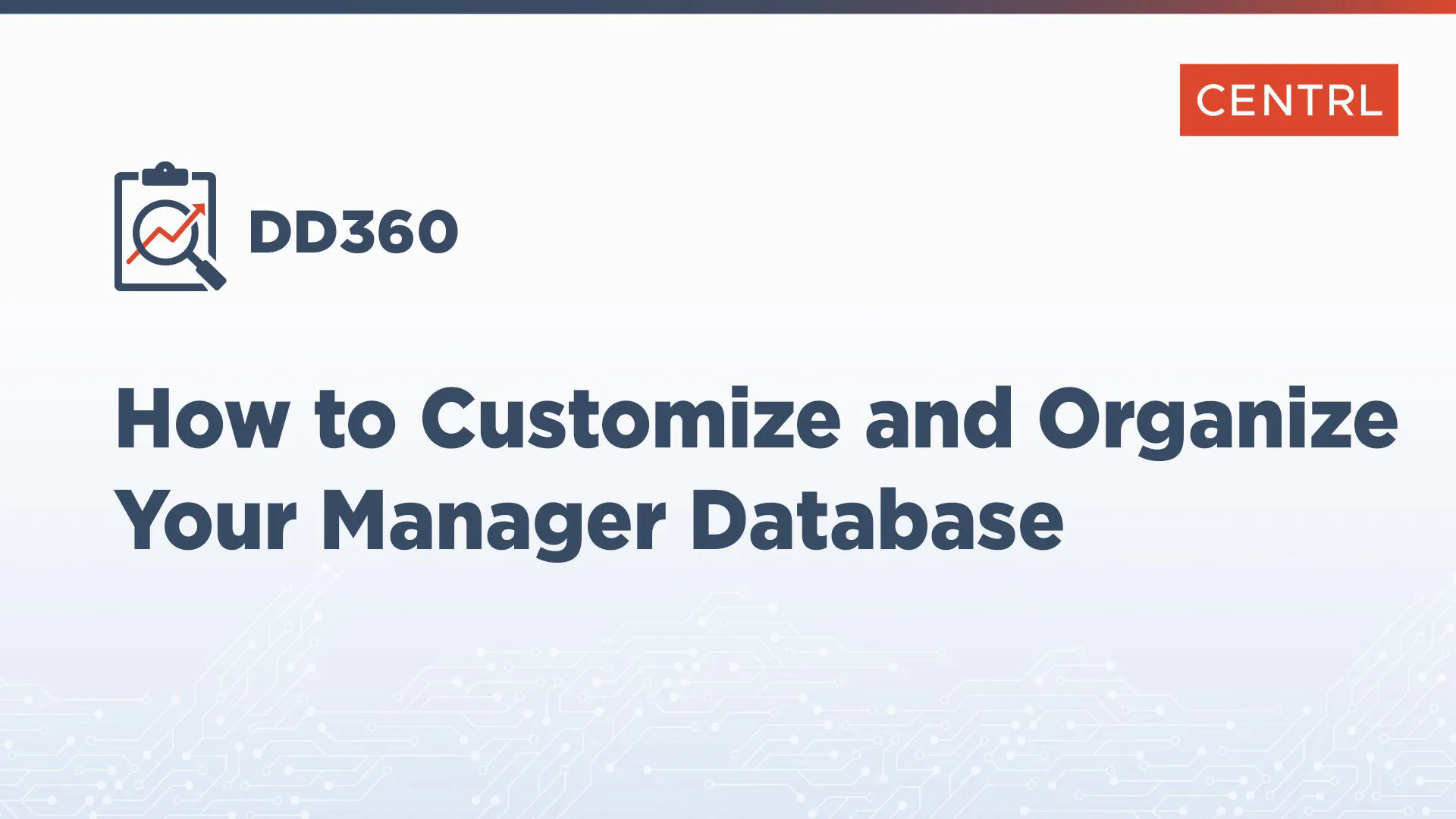 CENTRL

DD360

How to Customize and Organize Your Manager Database